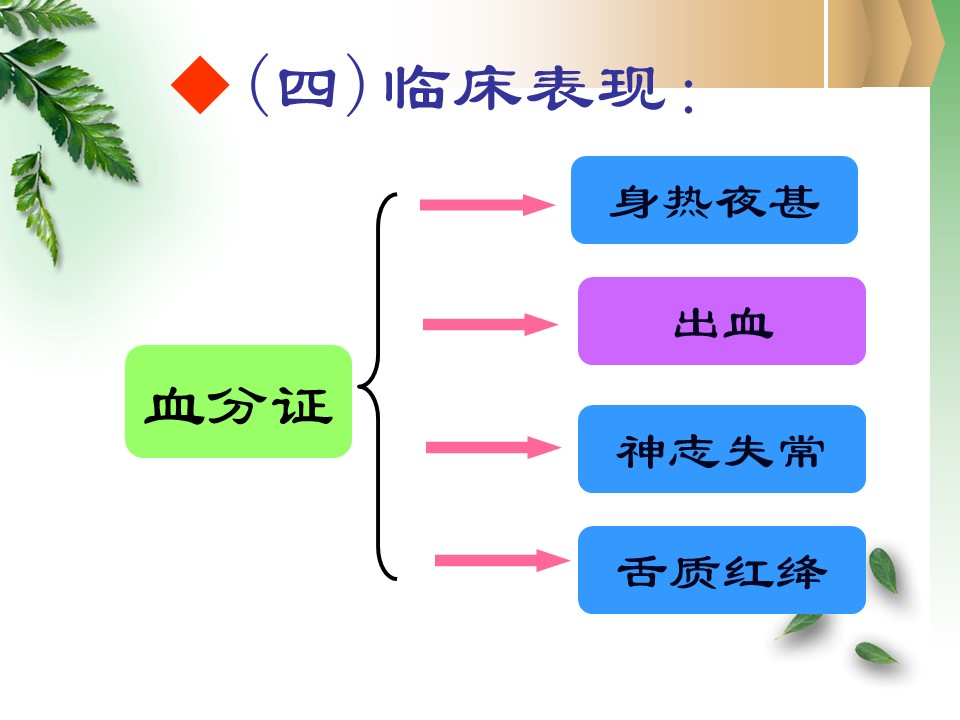 ◆（四）临床表现：

血分证

身热夜甚

出血

神志失常

舌质红绛